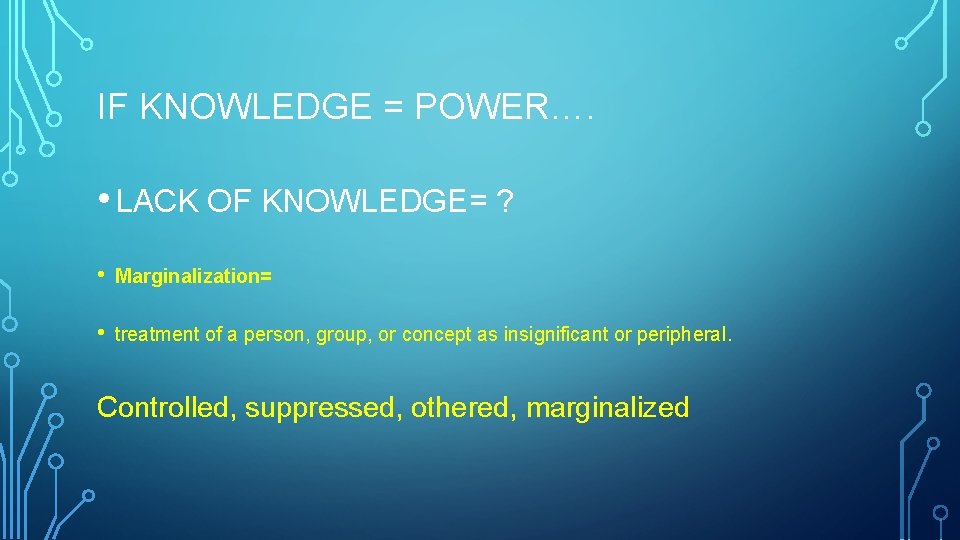 IF KNOWLEDGE = POWER….

• LACK OF KNOWLEDGE= ?

• Marginalization=

• treatment of a person, group, or concept as insignificant or peripheral.

Controlled, suppressed, othered, marginalized